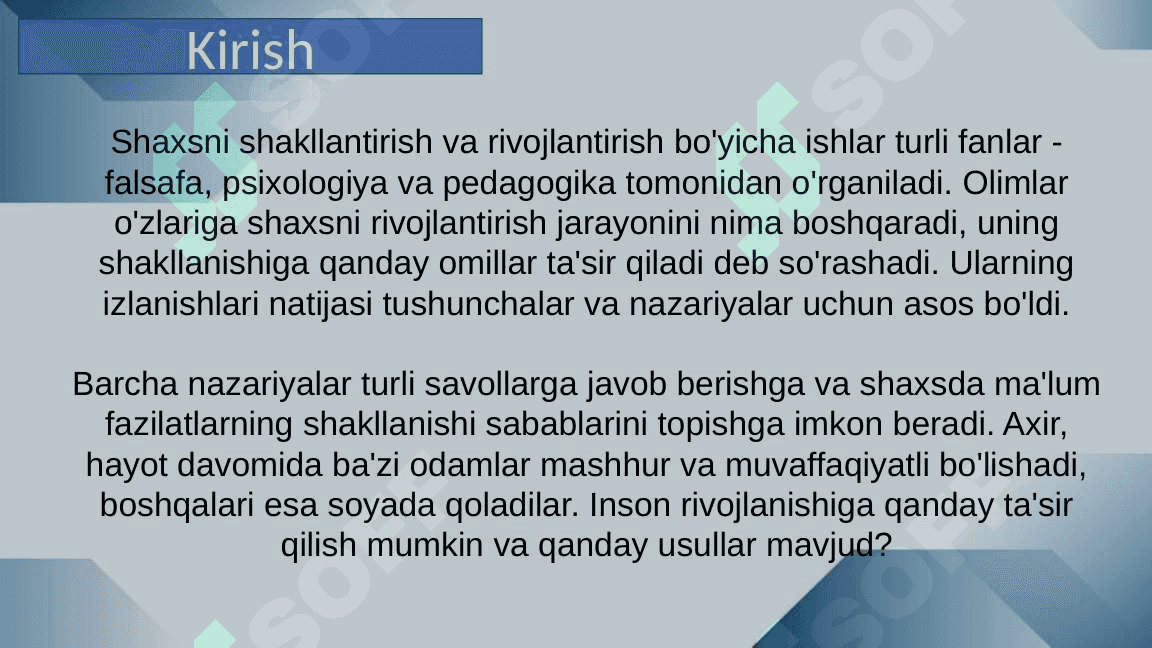 Kirish

Shaxsni shakllantirish va rivojlantirish bo'yicha ishlar turli fanlar - falsafa, psixologiya va pedagogika tomonidan o'rganiladi. Olimlar o'zlariga shaxsni rivojlantirish jarayonini nima boshqaradi, uning shakllanishiga qanday omillar ta'sir qiladi deb so'rashadi. Ularning izlanishlari natijasi tushunchalar va nazariyalar uchun asos bo'ldi.

Barcha nazariyalar turli savollarga javob berishga va shaxsda ma'lum fazilatlarning shakllanishi sabablarini topishga imkon beradi. Axir, hayot davomida ba'zi odamlar mashhur va muvaffaqiyatli bo'lishadi, boshqalari esa soyada qoladilar. Inson rivojlanishiga qanday ta'sir qilish mumkin va qanday usullar mavjud?